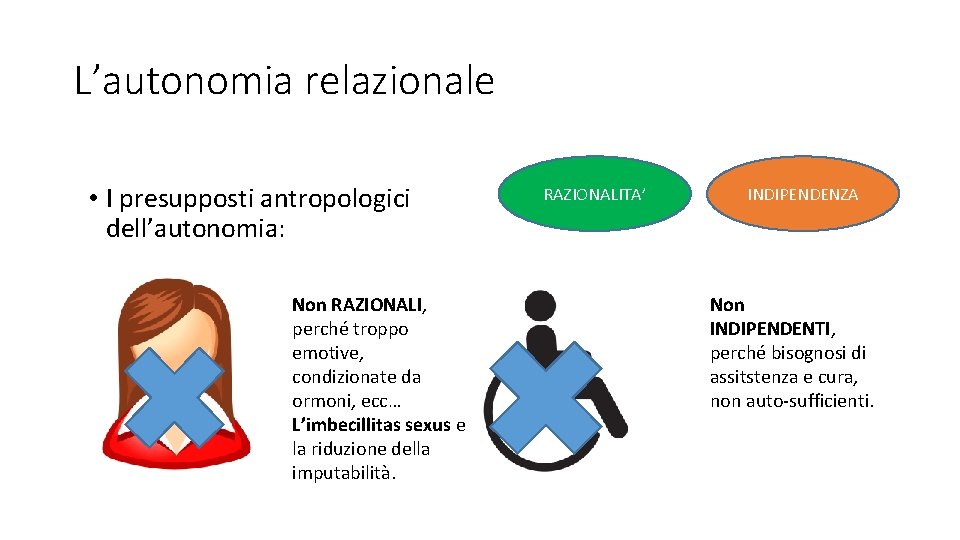 L’autonomia relazionale

• I presupposti antropologici dell’autonomia:

RAZIONALITA’

INDIPENDENZA

Non RAZIONALI, perché troppo emotive, condizionate da ormoni, ecc… L’imbecillitas sexus e la riduzione della imputabilità.

Non INDIPENDENTI, perché bisognosi di assitstenza e cura, non auto-sufficienti.